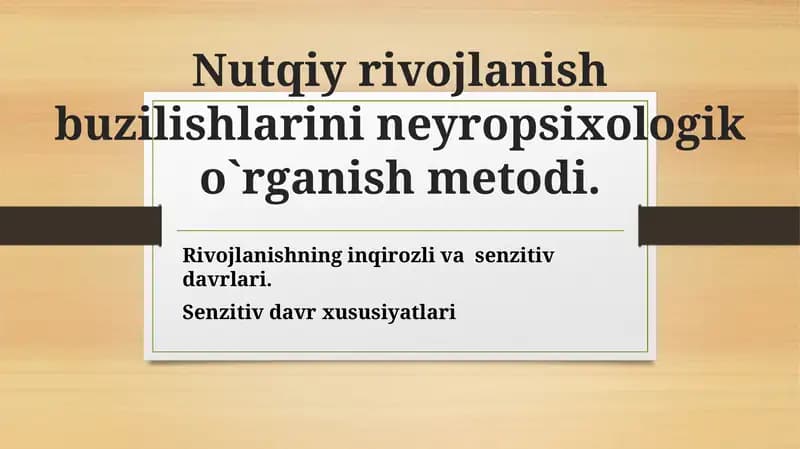 Nutqiy rivojlanish buzilishlarini neyropsixologik o`rganish metodi.

Rivojlanishning inqirozli va senzitiv davrlari.

Senzitiv davr xususiyatlari